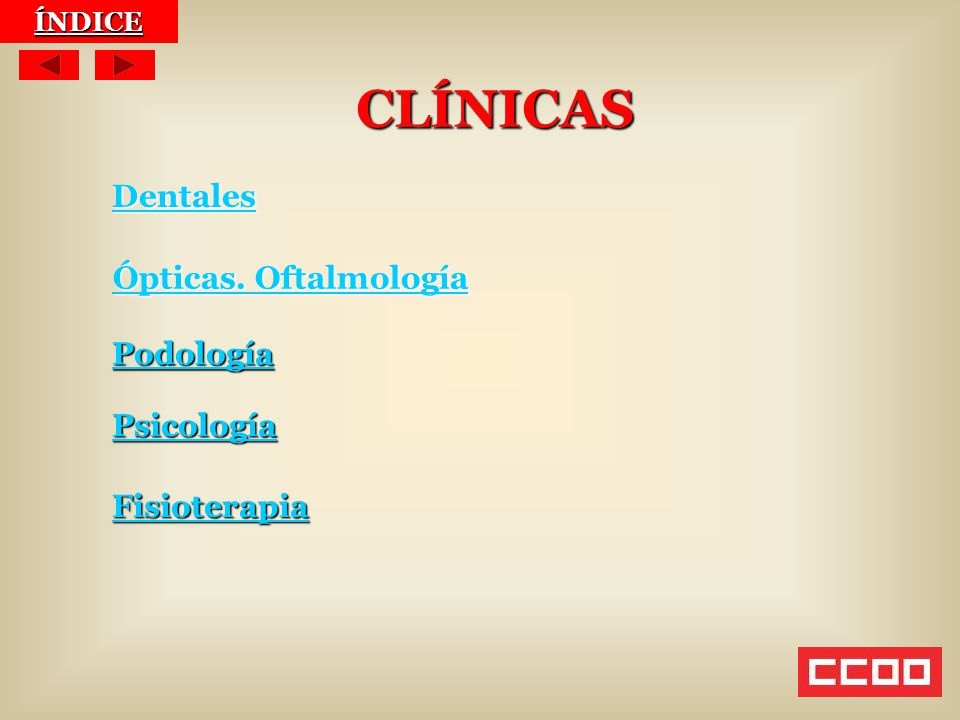 ÍNDICE

CLÍNICAS

Dentales

Ópticas. Oftalmología

Podología

Psicología

Fisioterapia

CCOO